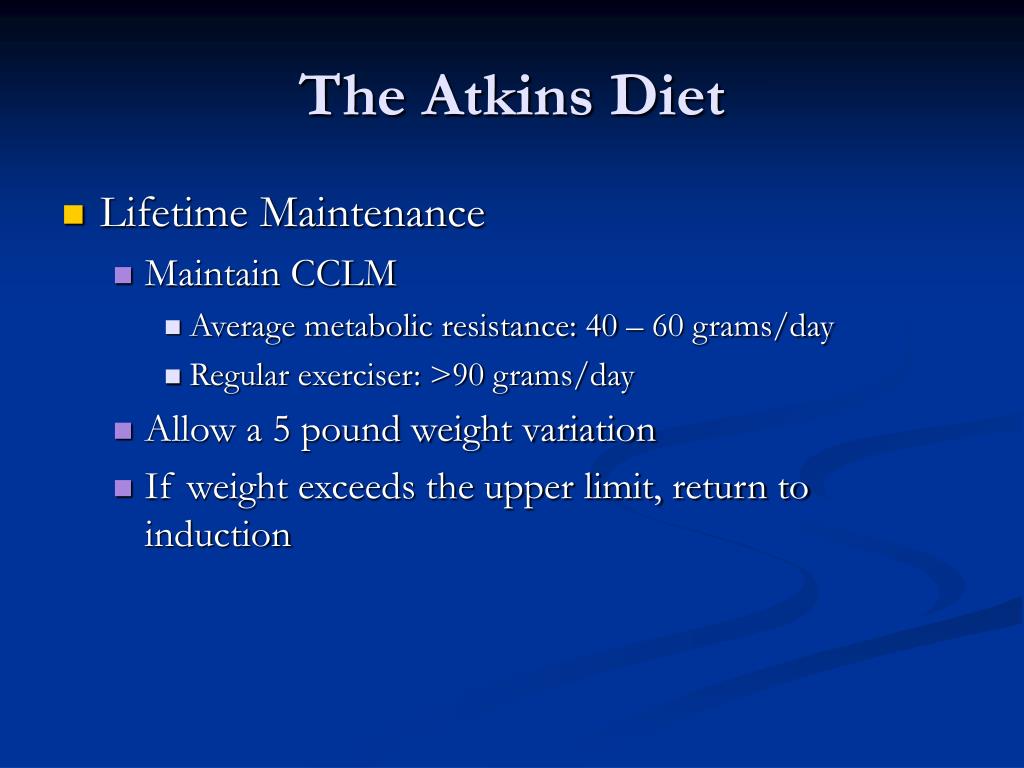 The Atkins Diet

Lifetime Maintenance

Maintain CCLM

Average metabolic resistance: 40 – 60 grams/day

Regular exerciser: >90 grams/day

Allow a 5 pound weight variation

If weight exceeds the upper limit, return to induction